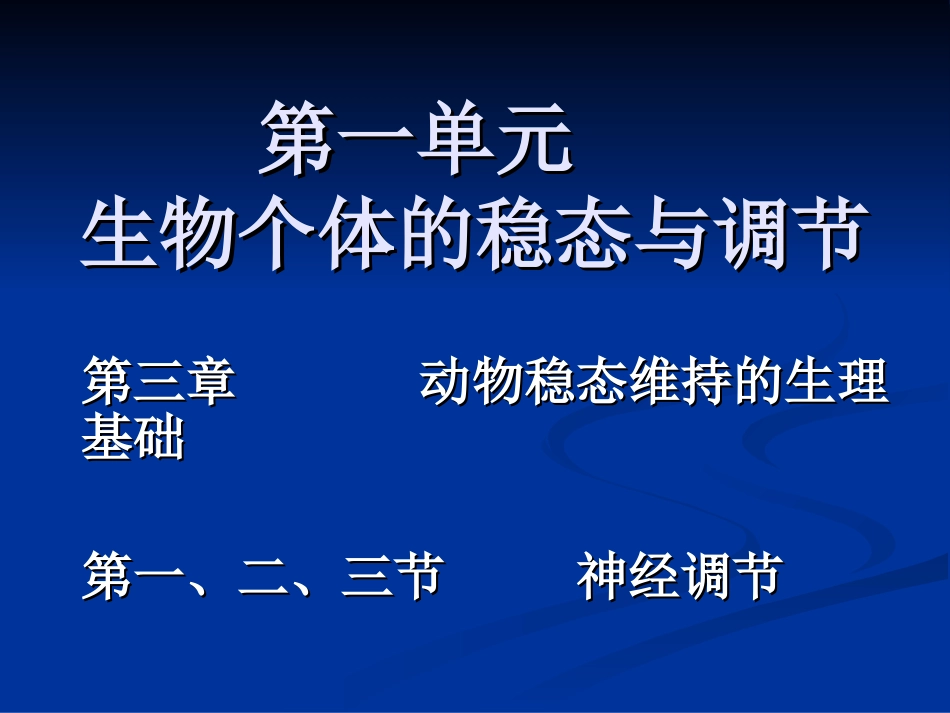 第一单元
生物个体的稳态与调节

第三章　　动物稳态维持的生理基础

第一、二、三节　　神经调节